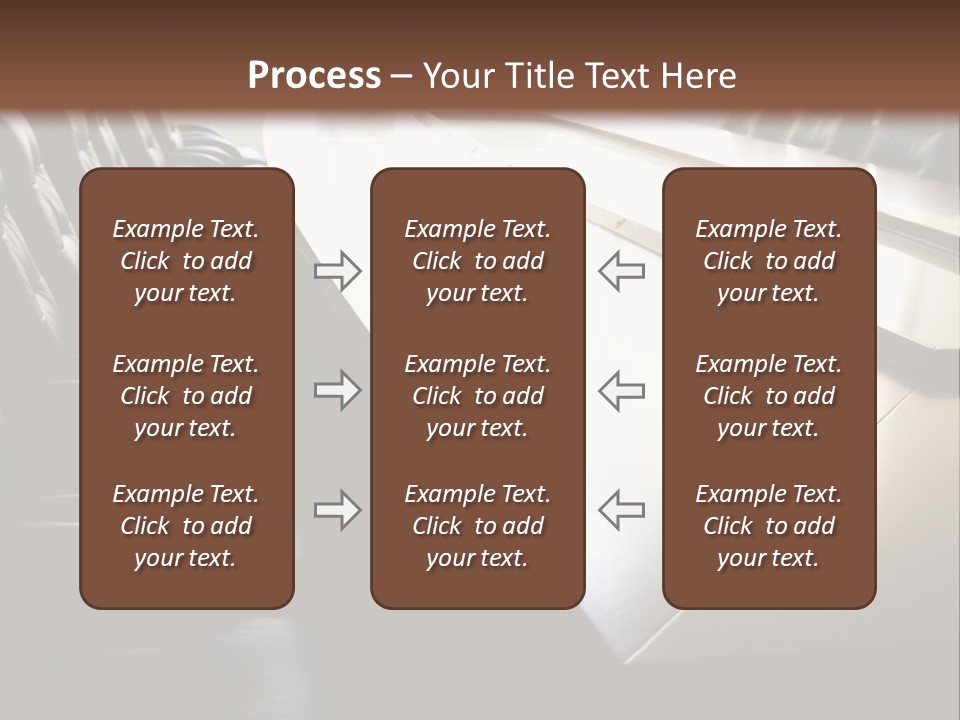 Process – Your Title Text Here

Example Text. Click to add your text.

Example Text. Click to add your text.

Example Text. Click to add your text.

Example Text. Click to add your text.

Example Text. Click to add your text.

Example Text. Click to add your text.

Example Text. Click to add your text.

Example Text. Click to add your text.

Example Text. Click to add your text.